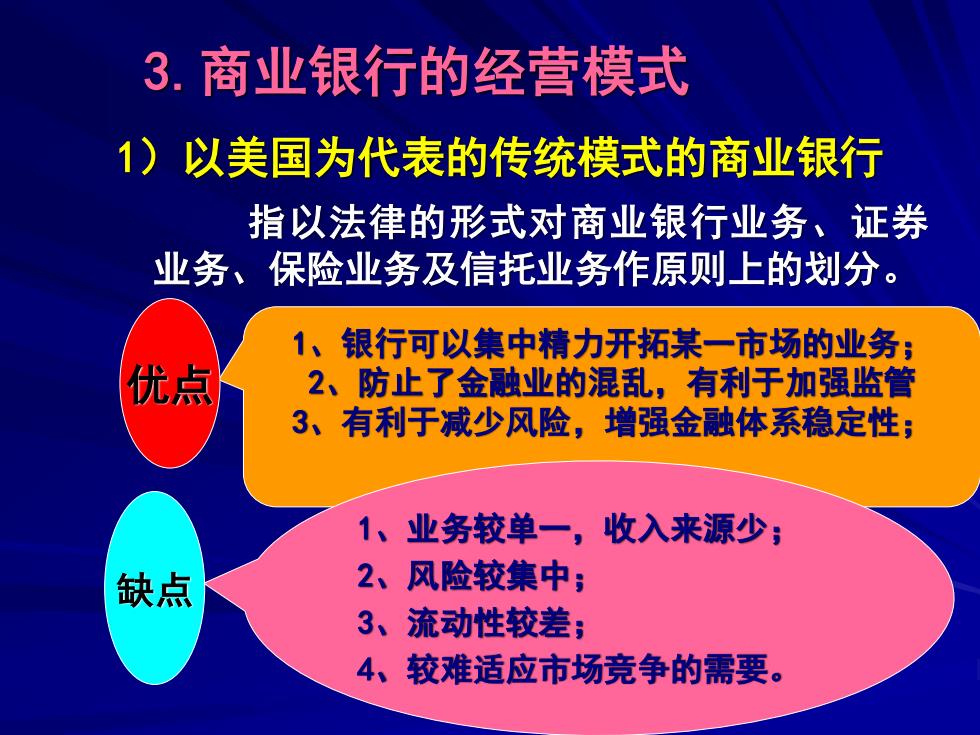 3. 商业银行的经营模式

1）以美国为代表的传统模式的商业银行

指以法律的形式对商业银行业务、证券业务、保险业务及信托业务作原则上的划分。

优点

1、银行可以集中精力开拓某一市场的业务；
2、防止了金融业的混乱，有利于加强监管
3、有利于减少风险，增强金融体系稳定性；

缺点

1、业务较单一，收入来源少；
2、风险较集中；
3、流动性较差；
4、较难适应市场竞争的需要。